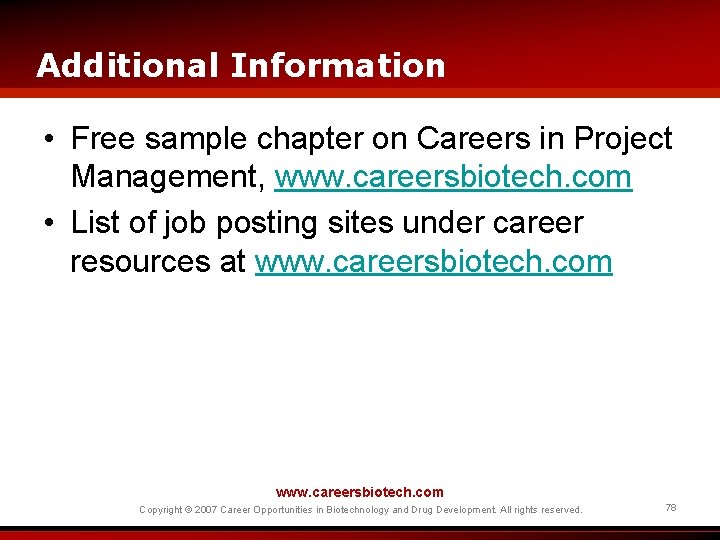 Additional Information

• Free sample chapter on Careers in Project Management, www.careersbiotech.com

• List of job posting sites under career resources at www.careersbiotech.com

www.careersbiotech.com

Copyright © 2007 Career Opportunities in Biotechnology and Drug Development. All rights reserved.

78